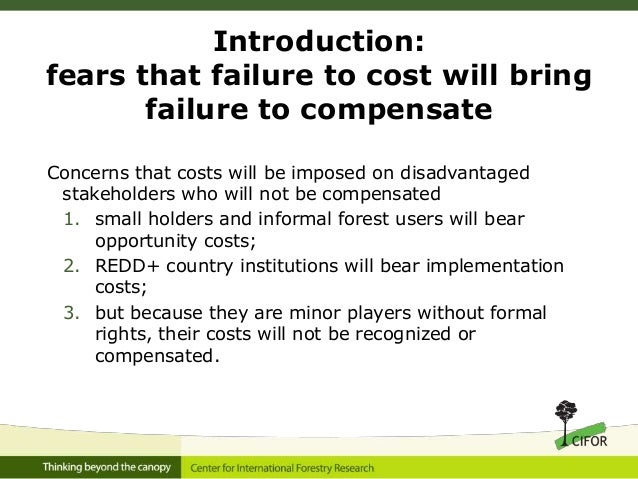 Introduction:
fears that failure to cost will bring failure to compensate

Concerns that costs will be imposed on disadvantaged stakeholders who will not be compensated

1. small holders and informal forest users will bear opportunity costs;
2. REDD+ country institutions will bear implementation costs;
3. but because they are minor players without formal rights, their costs will not be recognized or compensated.

CIFOR

Thinking beyond the canopy

Center for International Forestry Research